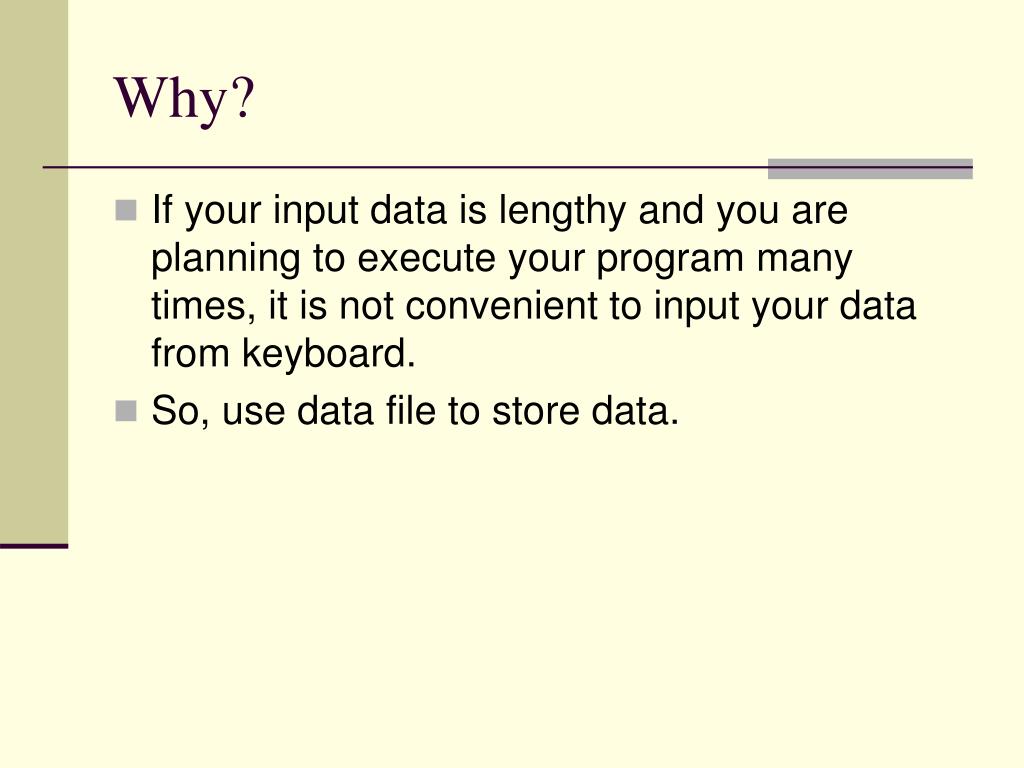 Why?

If your input data is lengthy and you are planning to execute your program many times, it is not convenient to input your data from keyboard.

So, use data file to store data.